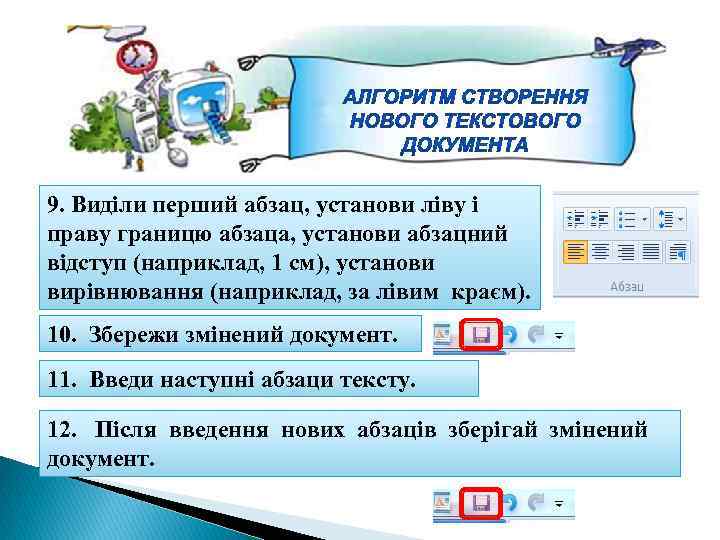 АЛГОРИТМ СТВОРЕННЯ НОВОГО ТЕКСТОВОГО ДОКУМЕНТА

9. Виділи перший абзац, установи ліву і праву границю абзаца, установи абзацний відступ (наприклад, 1 см), установи вирівнювання (наприклад, за лівим краєм).

Абзац

10. Збережи змінений документ.

11. Введи наступні абзаци тексту.

12. Після введення нових абзаців зберігай змінений документ.